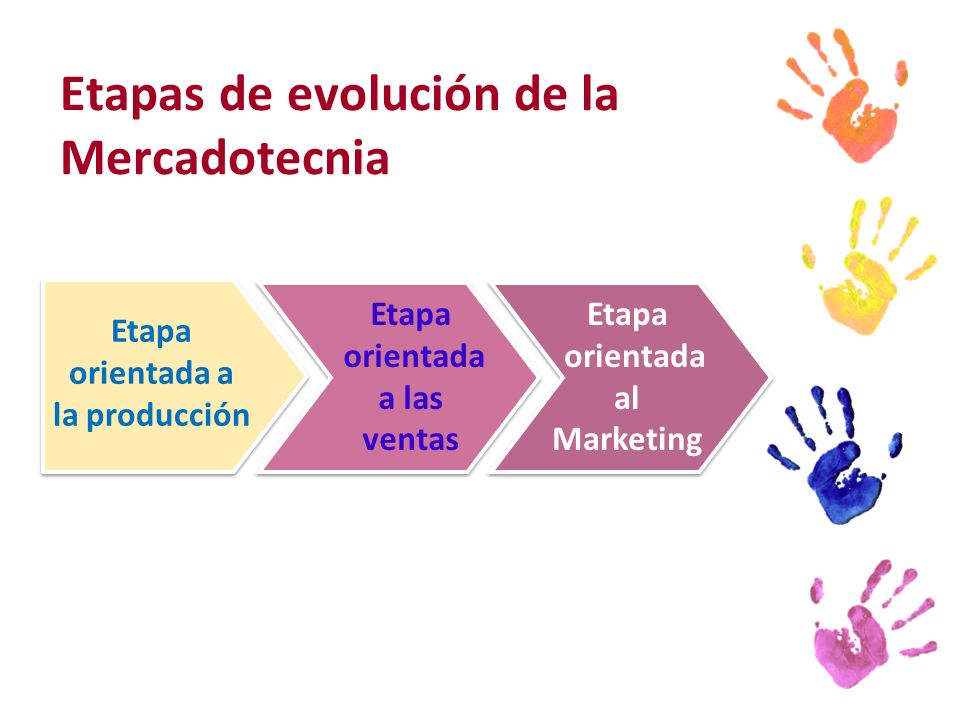 Etapas de evolución de la Mercadotecnia

Etapa orientada a la producción

Etapa orientada a las ventas

Etapa orientada al Marketing